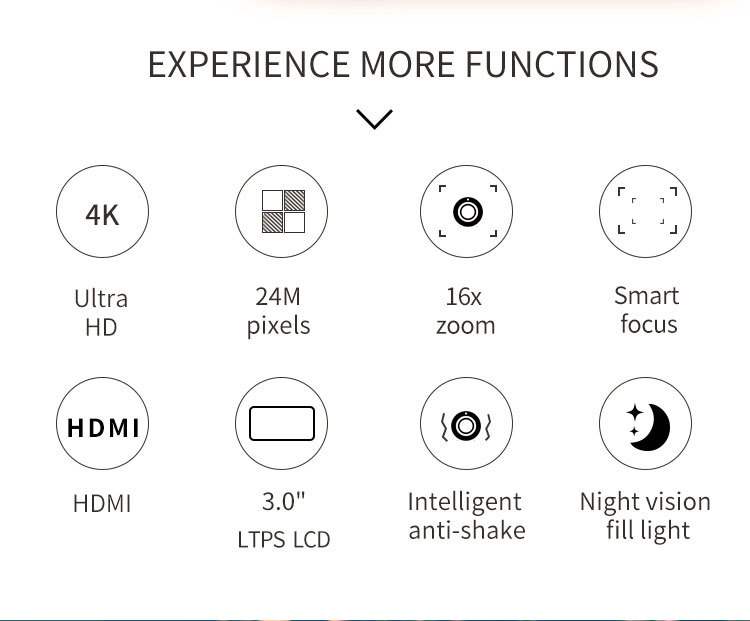 EXPERIENCE MORE FUNCTIONS

4K

Ultra HD

24M pixels

16x zoom

Smart focus

HDMI

HDMI

3.0"
LTPS LCD

Intelligent anti-shake

Night vision fill light